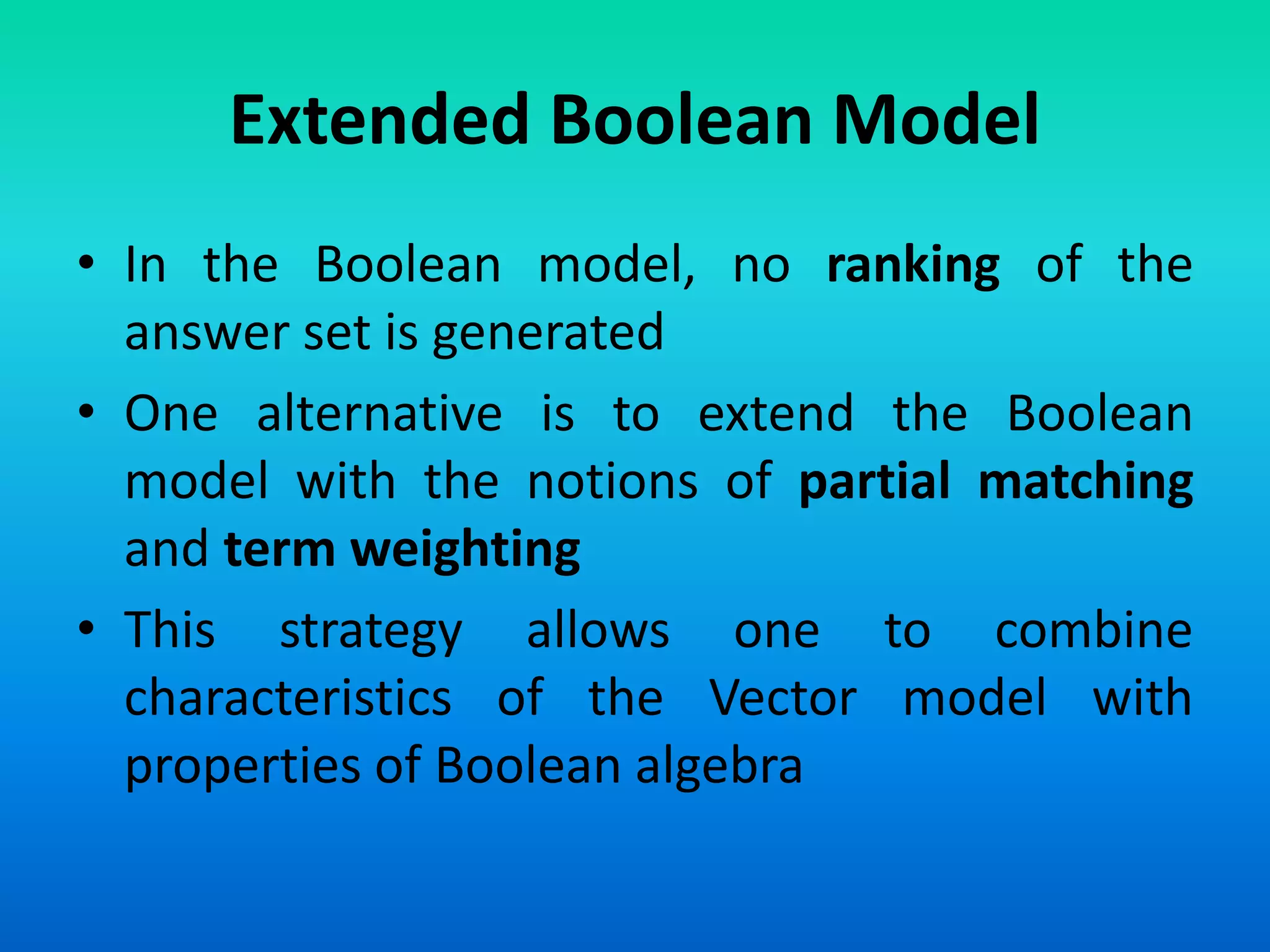 Extended Boolean Model

• In the Boolean model, no ranking of the answer set is generated

• One alternative is to extend the Boolean model with the notions of partial matching and term weighting

• This strategy allows one to combine characteristics of the Vector model with properties of Boolean algebra